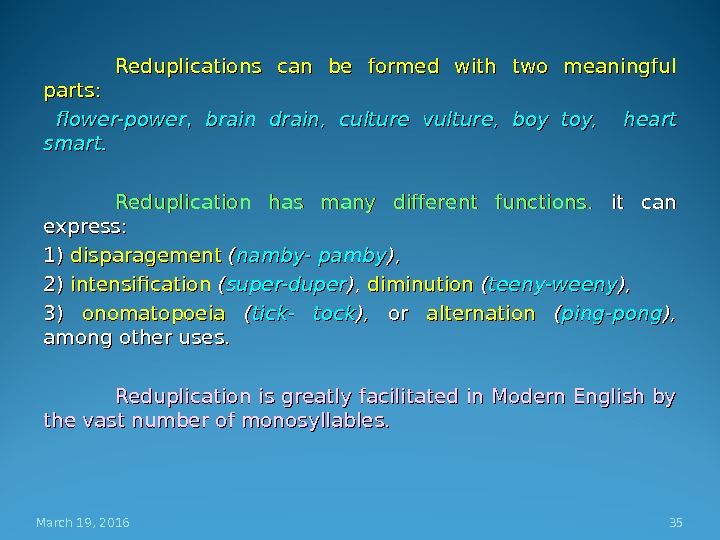 Reduplications can be formed with two meaningful parts:

flower-power, brain drain, culture vulture, boy toy, heart smart.

Reduplication has many different functions. it can express:

1) disparagement (namby- pamby),

2) intensification (super-duper), diminution (teeny-weeny),

3) onomatopoeia (tick- tock), or alternation (ping-pong), among other uses.

Reduplication is greatly facilitated in Modern English by the vast number of monosyllables.

March 19, 2016

35